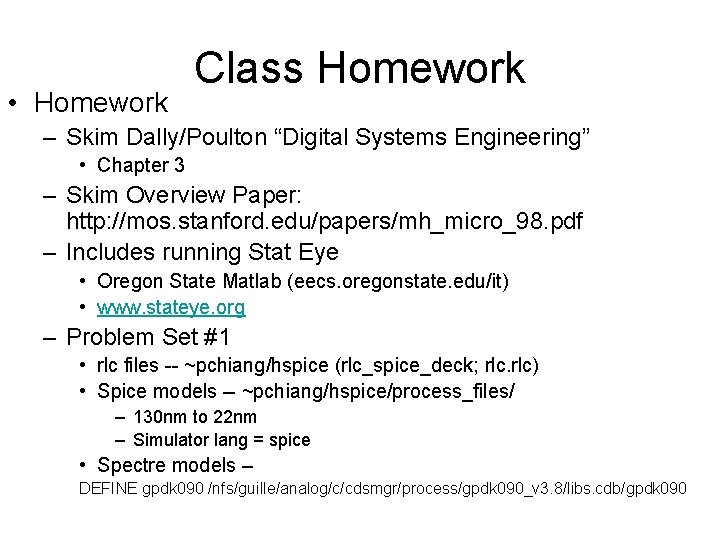 Class Homework

• Homework
– Skim Dally/Poulton “Digital Systems Engineering”
• Chapter 3
– Skim Overview Paper: http://mos.stanford.edu/papers/mh_micro_98.pdf
– Includes running Stat Eye
• Oregon State Matlab (eecs.oregonstate.edu/it)
• www.stateye.org
– Problem Set #1
• rlc files -- ~pchiang/hspice (rlc_spice_deck; rlc.rlc)
• Spice models – ~pchiang/hspice/process_files/
– 130nm to 22nm
– Simulator lang = spice
• Spectre models –
DEFINE gpdk090 /nfs/guille/analog/c/cdsmgr/process/gpdk090_v3.8/libs.cdb/gpdk090